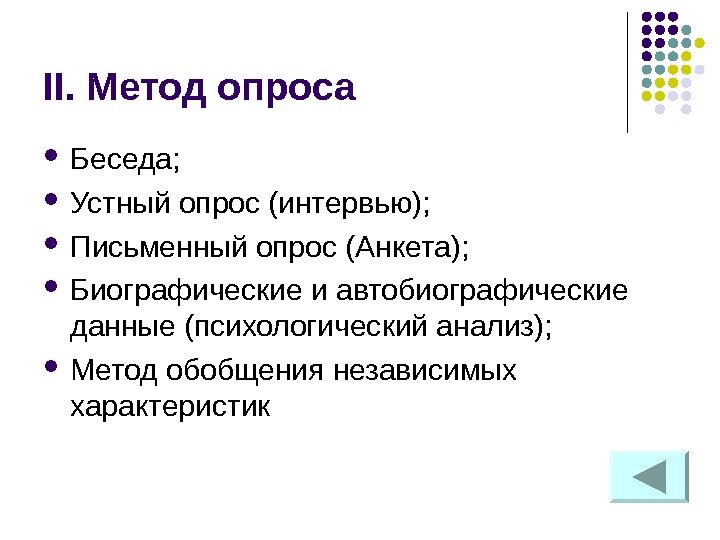 II. Метод опроса

- Беседа;
- Устный опрос (интервью);
- Письменный опрос (Анкета);
- Биографические и автобиографические данные (психологический анализ);
- Метод обобщения независимых характеристик